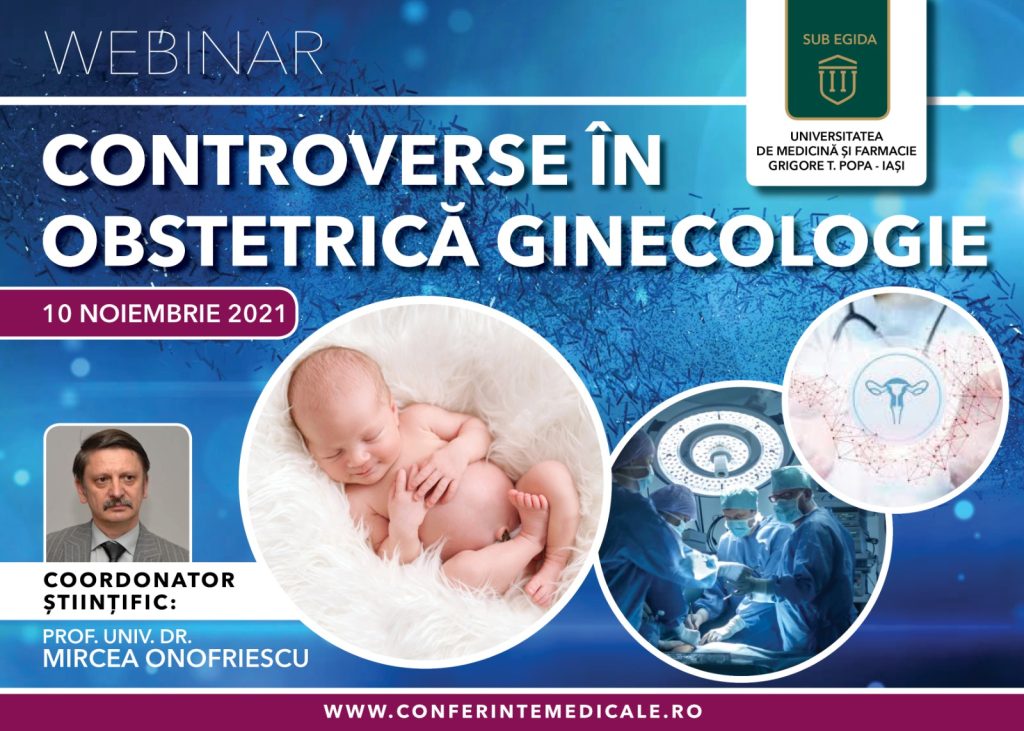 WEBINAR

SUB EGIDA

UNIVERSITATEA
DE MEDICINĂ ȘI FARMACIE
GRIGORE T. POPA - IAȘI

CONTROVERSE ÎN OBSTETRICĂ GINECOLOGIE

10 NOIEMBRIE 2021

COORDONATOR ȘTIINȚIFIC:

PROF. UNIV. DR.
MIRCEA ONOFRIESCU

WWW.CONFERINTEMEDICALE.RO